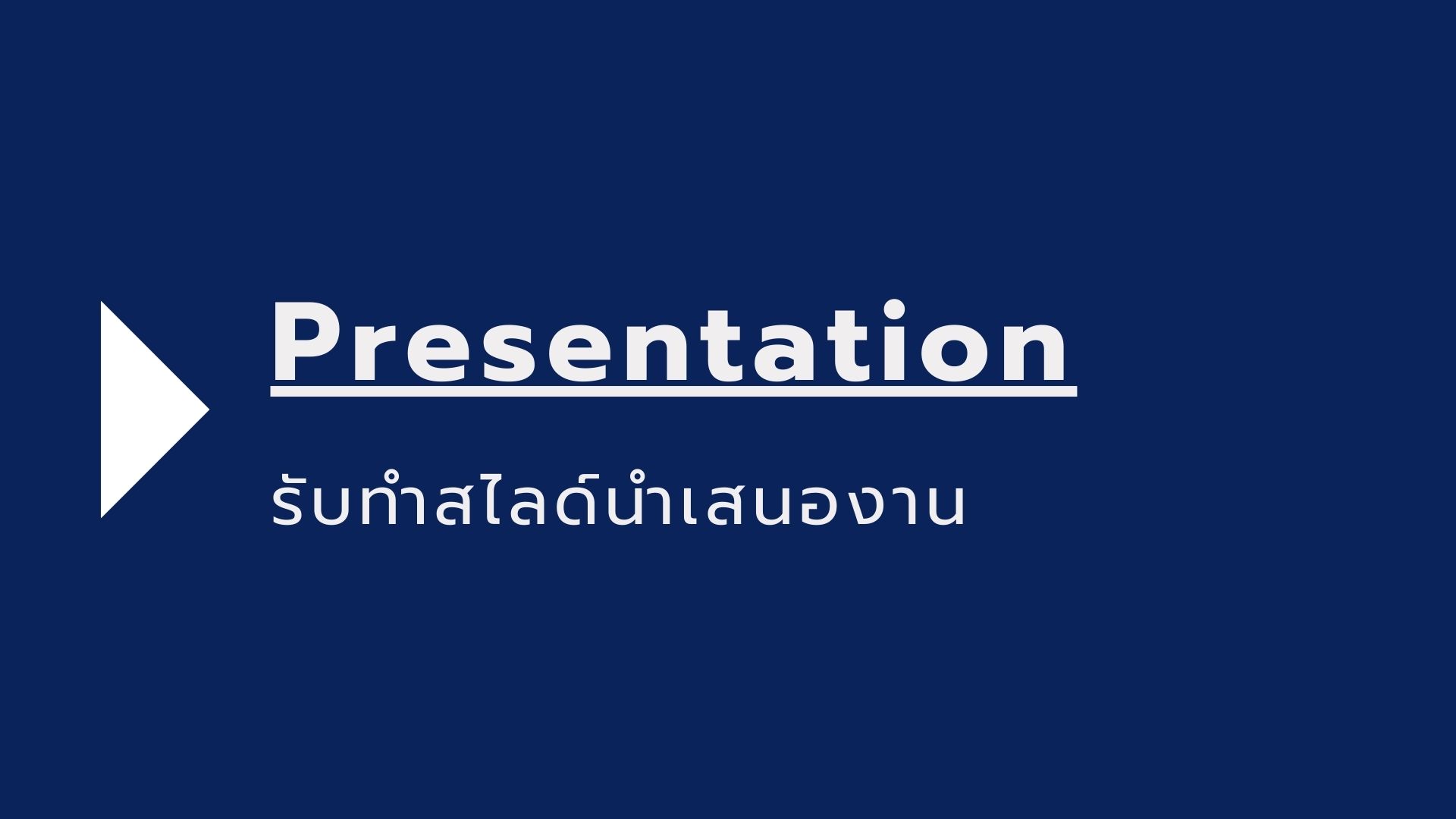 Presentation

รับทำสไลด์นำเสนองาน